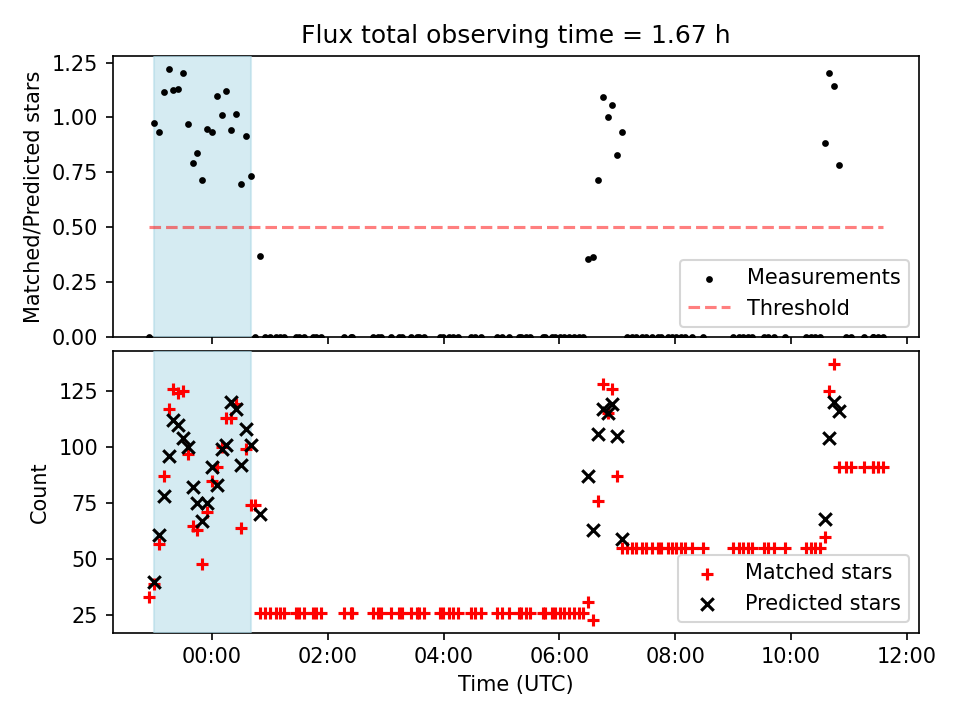 Flux total observing time = 1.67 h

Matched/Predicted stars

1.25
1.00
0.75
0.50
0.25
0.00

Measurements
Threshold

Count

125
100
75
50
25

Matched stars
Predicted stars

00:00
02:00
04:00
06:00
08:00
10:00
12:00

Time (UTC)